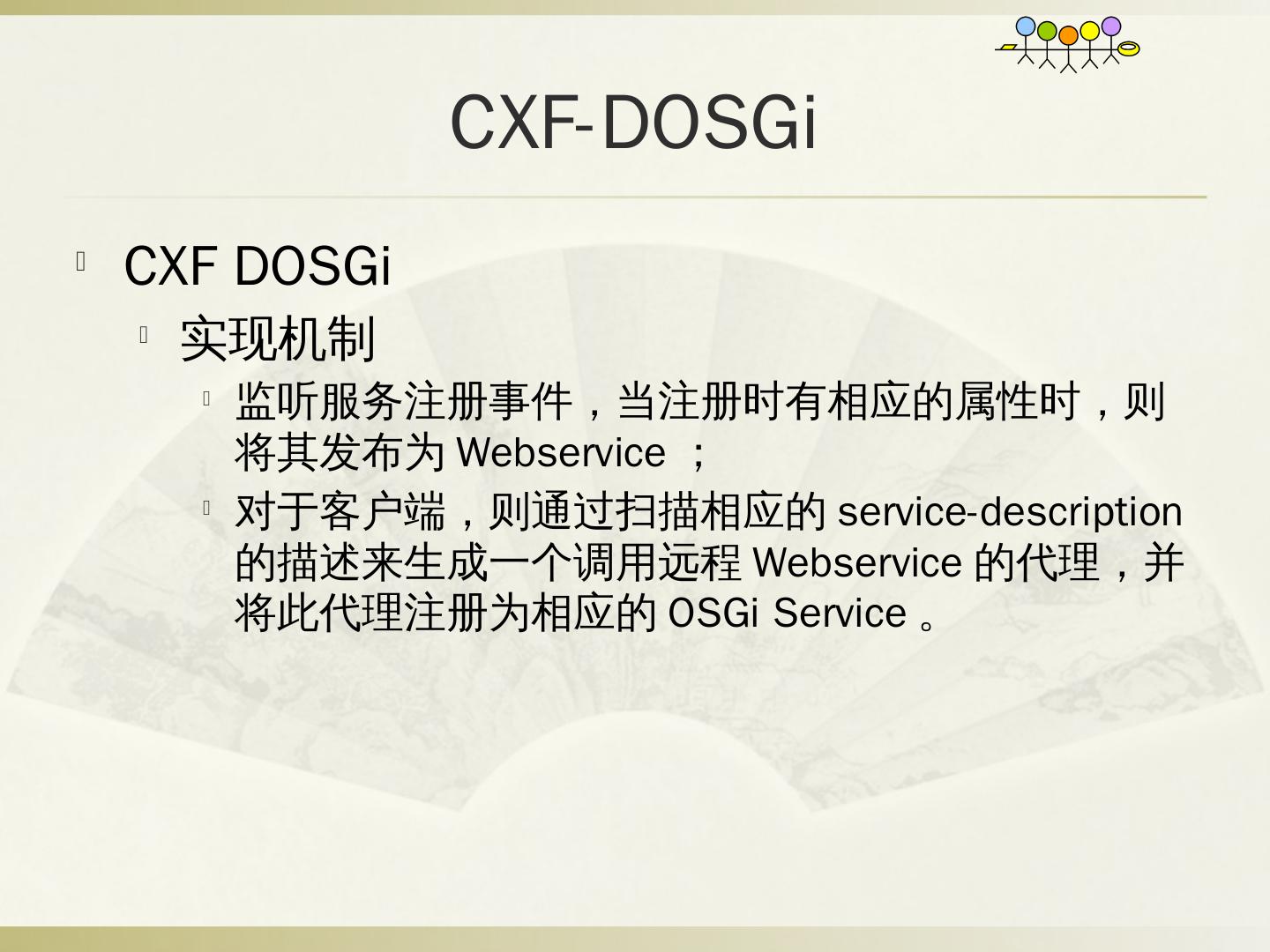 CXF-DOSGi

CXF DOSGi

实现机制

监听服务注册事件，当注册时有相应的属性时，则将其发布为 Webservice ；

对于客户端，则通过扫描相应的 service-description 的描述来生成一个调用远程 Webservice 的代理，并将此代理注册为相应的 OSGi Service 。